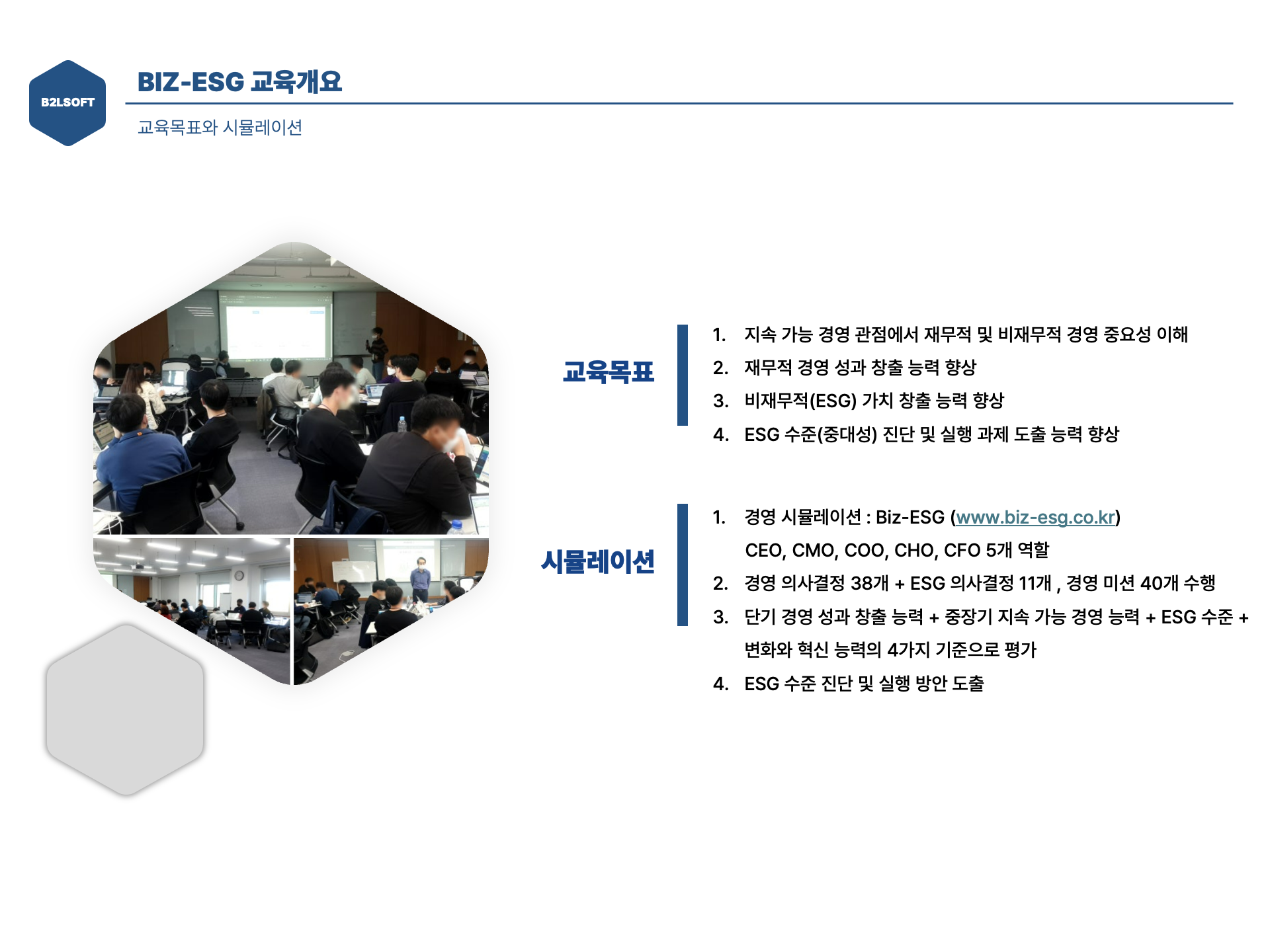 B2LSOFT

BIZ-ESG 교육개요

교육목표와 시뮬레이션

교육목표

1. 지속 가능 경영 관점에서 재무적 및 비재무적 경영 중요성 이해
2. 재무적 경영 성과 창출 능력 향상
3. 비재무적(ESG) 가치 창출 능력 향상
4. ESG 수준(중대성) 진단 및 실행 과제 도출 능력 향상

시뮬레이션

1. 경영 시뮬레이션 : Biz-ESG (www.biz-esg.co.kr) CEO, CMO, COO, CHO, CFO 5개 역할
2. 경영 의사결정 38개 + ESG 의사결정 11개 , 경영 미션 40개 수행
3. 단기 경영 성과 창출 능력 + 중장기 지속 가능 경영 능력 + ESG 수준 + 변화와 혁신 능력의 4가지 기준으로 평가
4. ESG 수준 진단 및 실행 방안 도출